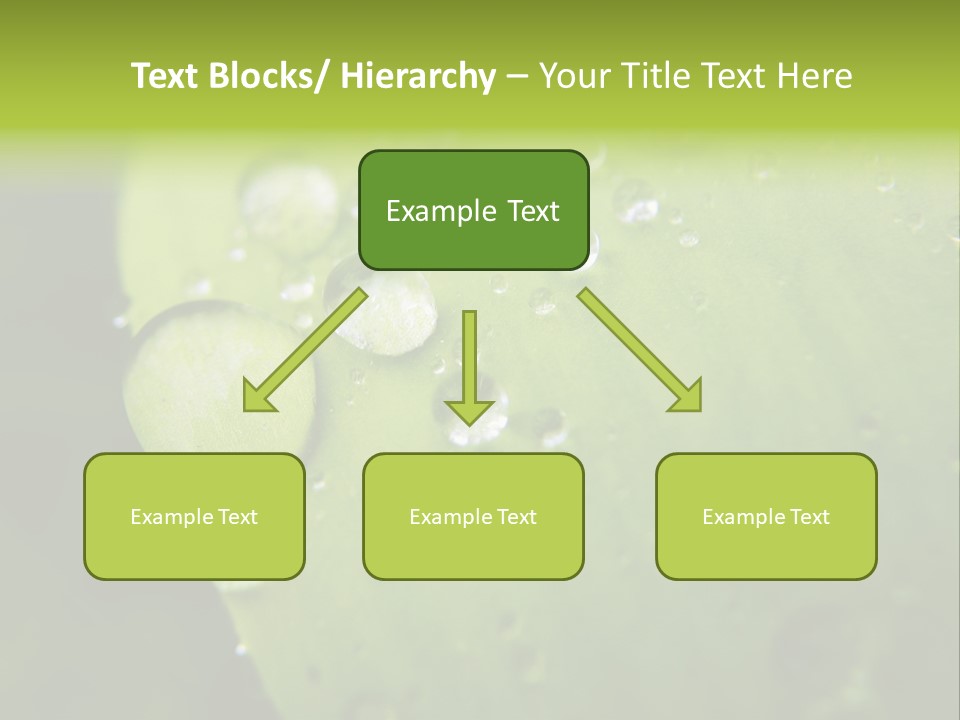 Text Blocks/ Hierarchy – Your Title Text Here

Example Text

Example Text

Example Text

Example Text